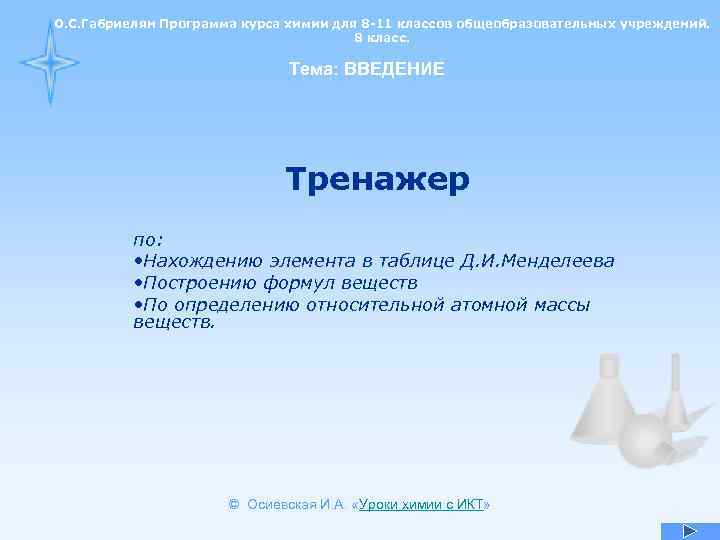 О.С.Габриелян Программа курса химии для 8-11 классов общеобразовательных учреждений. 8 класс.

Тема: ВВЕДЕНИЕ

Тренажер

по:
•Нахождению элемента в таблице Д.И.Менделеева
•Построению формул веществ
•По определению относительной атомной массы веществ.

© Осиевская И.А «Уроки химии с ИКТ»